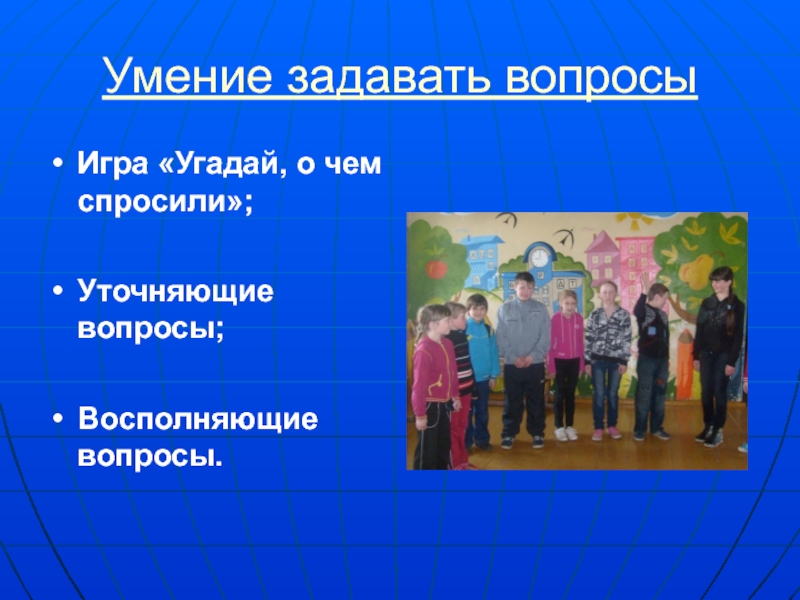 Умение задавать вопросы

• Игра «Угадай, о чем спросили»;

• Уточняющие вопросы;

• Восполняющие вопросы.